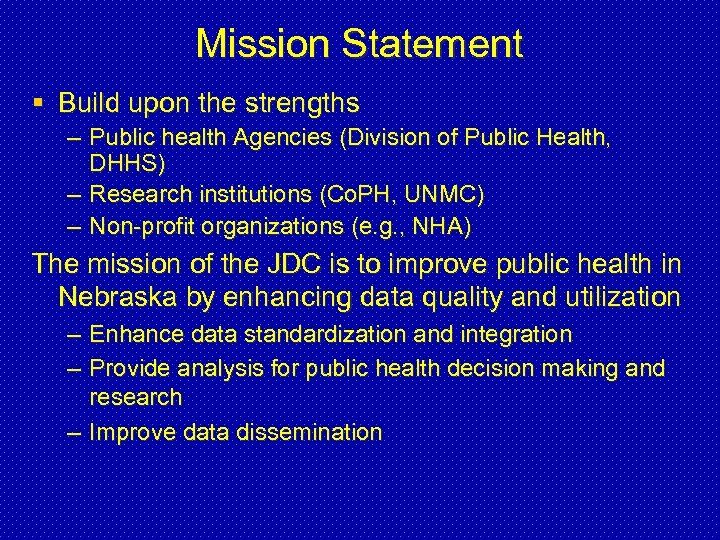 Mission Statement

▪ Build upon the strengths
– Public health Agencies (Division of Public Health, DHHS)
– Research institutions (CoPH, UNMC)
– Non-profit organizations (e.g., NHA)

The mission of the JDC is to improve public health in Nebraska by enhancing data quality and utilization
– Enhance data standardization and integration
– Provide analysis for public health decision making and research
– Improve data dissemination